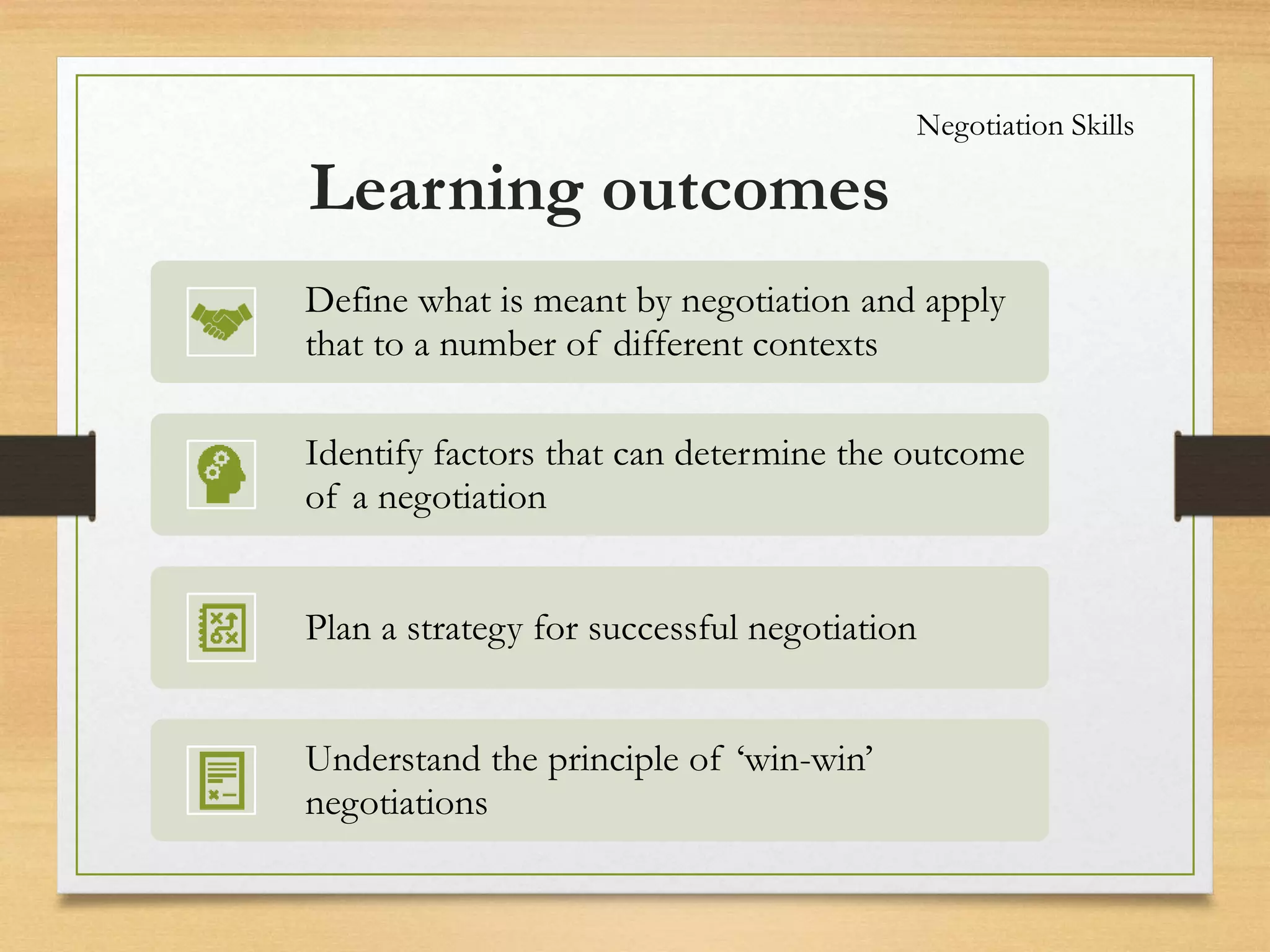 Negotiation Skills

Learning outcomes

Define what is meant by negotiation and apply that to a number of different contexts

Identify factors that can determine the outcome of a negotiation

Plan a strategy for successful negotiation

Understand the principle of ‘win-win’ negotiations